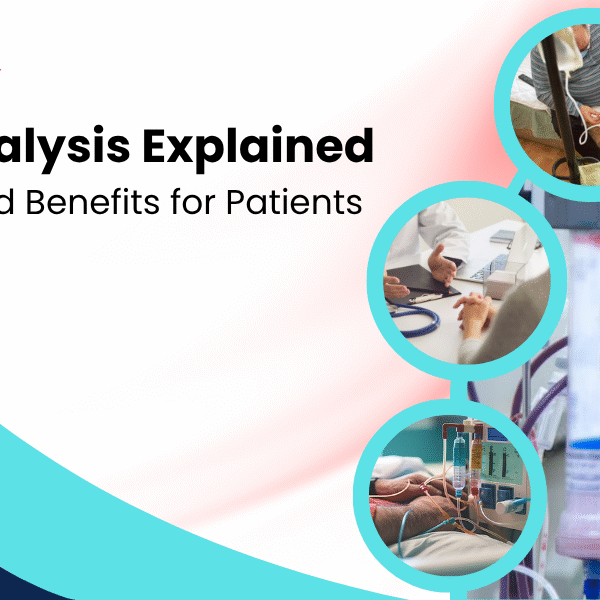 alysis Explained
d Benefits for Patients